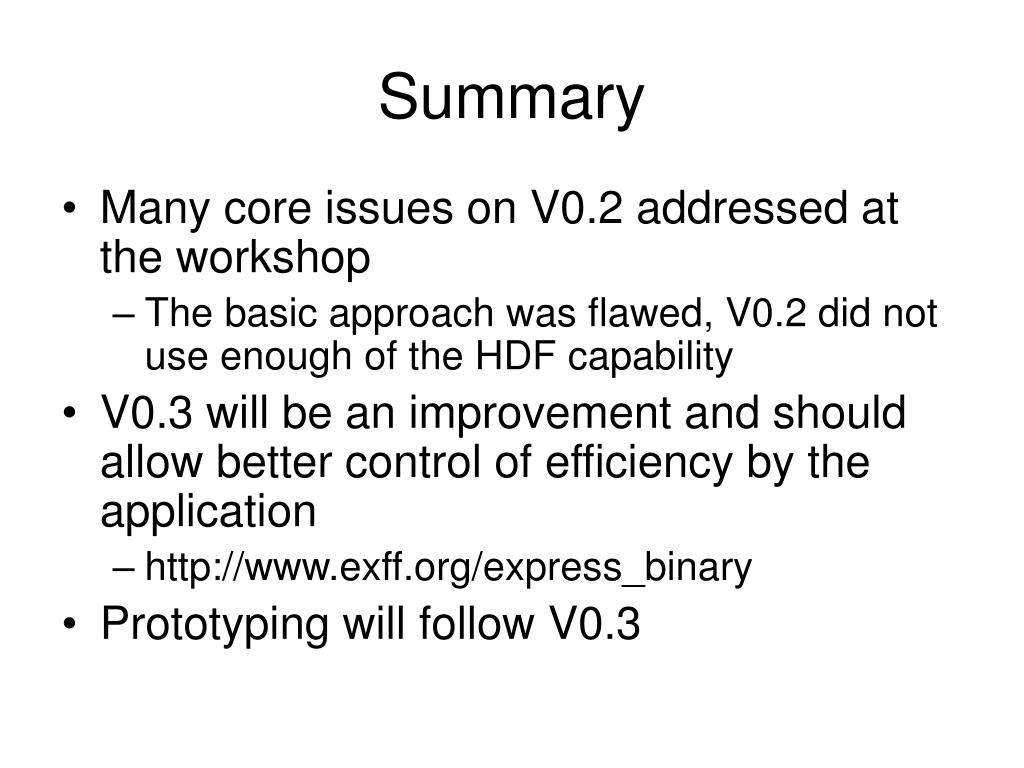 Summary

• Many core issues on V0.2 addressed at the workshop
– The basic approach was flawed, V0.2 did not use enough of the HDF capability
• V0.3 will be an improvement and should allow better control of efficiency by the application
– http://www.exff.org/express_binary
• Prototyping will follow V0.3